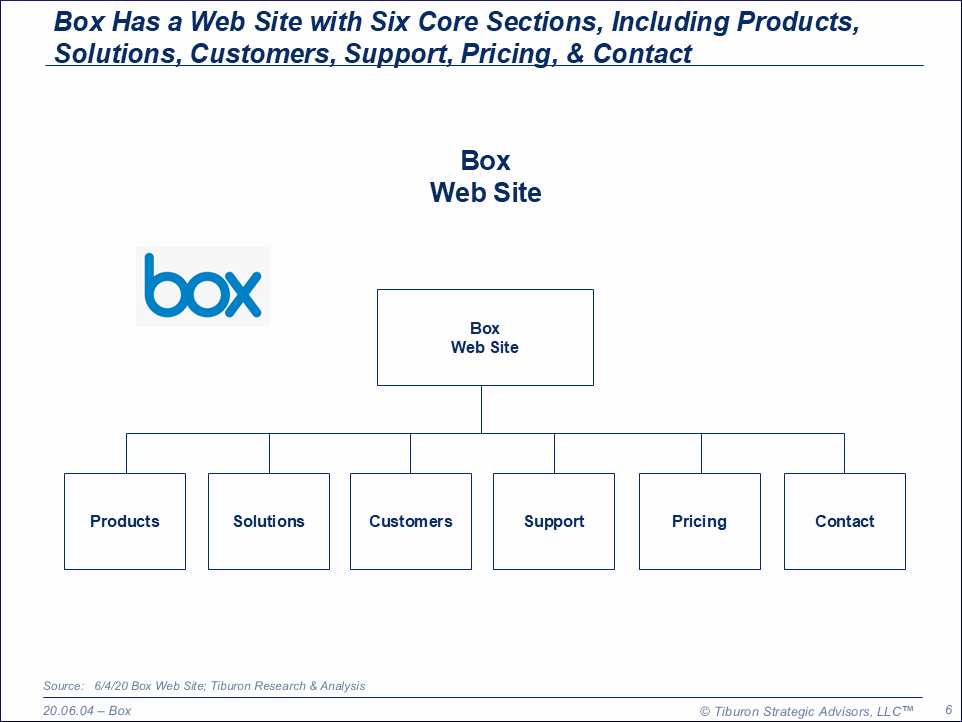 Box Has a Web Site with Six Core Sections, Including Products, Solutions, Customers, Support, Pricing, & Contact

Box
Web Site

box

Box
Web Site

Products

Solutions

Customers

Support

Pricing

Contact

Source: 6/4/20 Box Web Site; Tiburon Research & Analysis

20.06.04 – Box

© Tiburon Strategic Advisors, LLC™

6